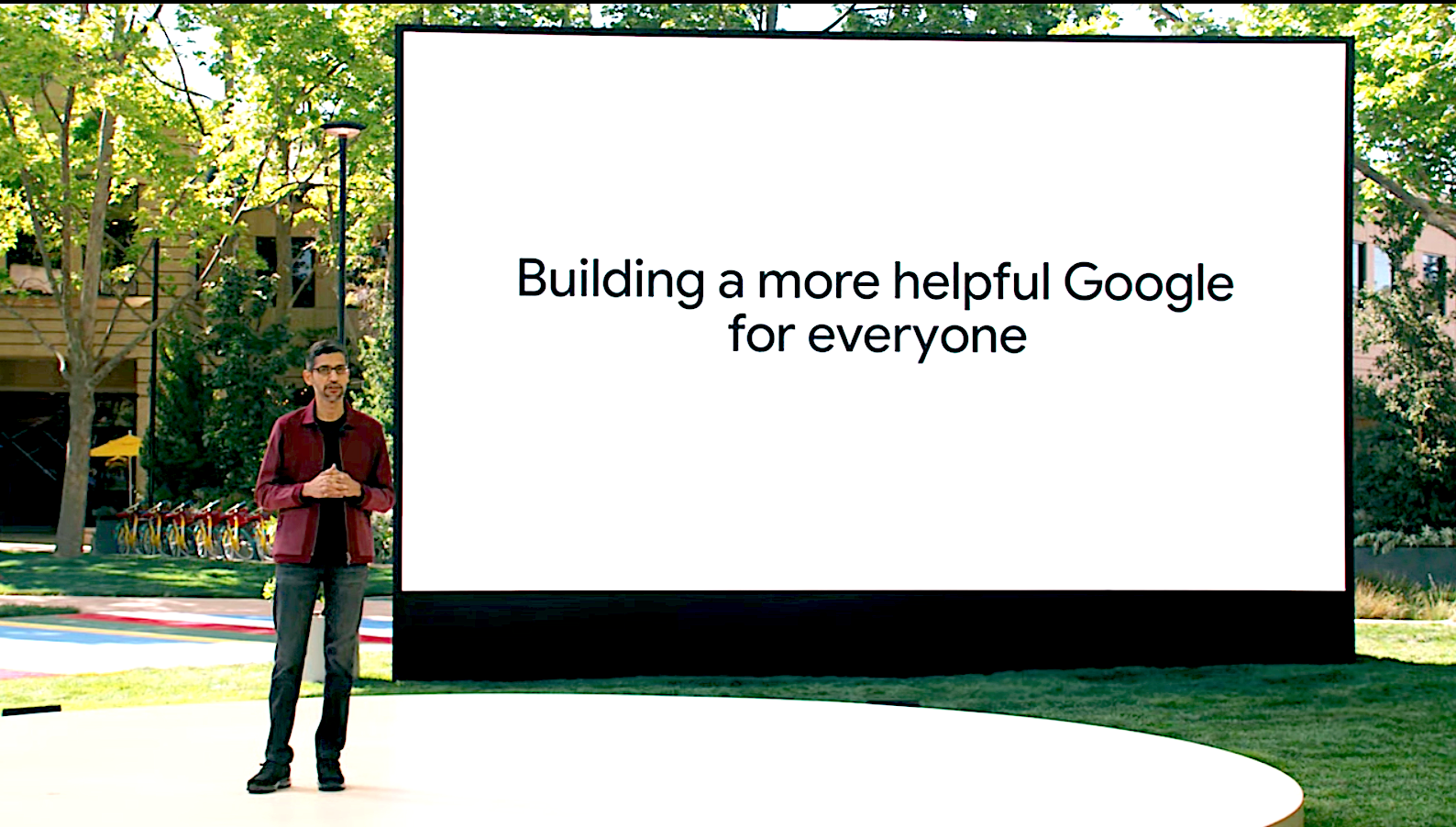 Building a more helpful Google for everyone